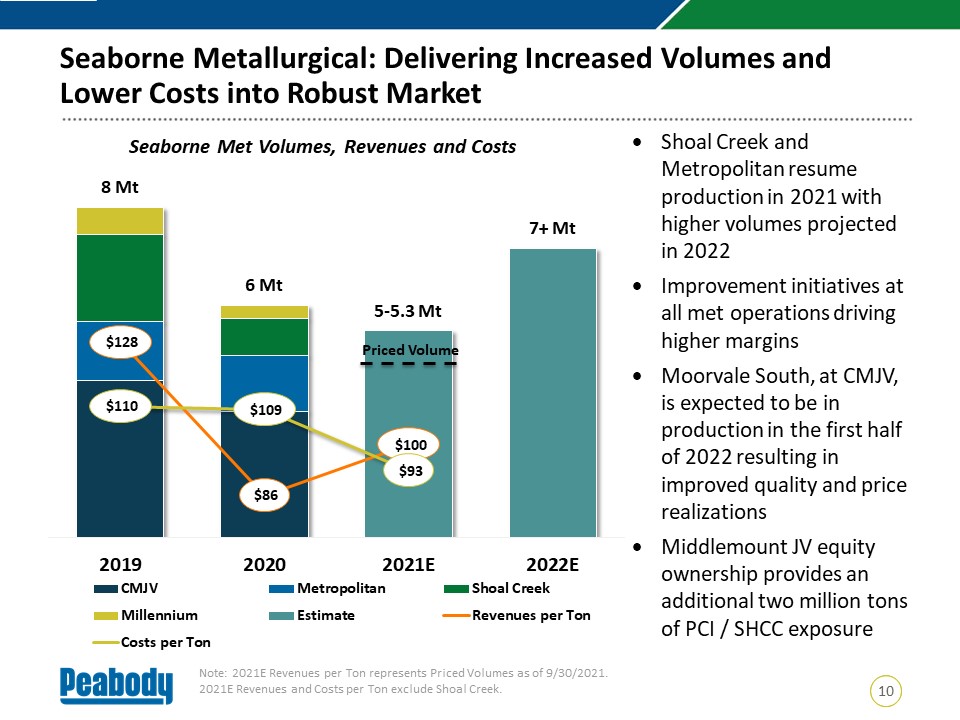 Seaborne Metallurgical: Delivering Increased Volumes and Lower Costs into Robust Market

Seaborne Met Volumes, Revenues and Costs

8 Mt

6 Mt

5-5.3 Mt

7+ Mt

Priced Volume

$128

$110

$109

$86

$100

$93

2019

2020

2021E

2022E

CMJV

Metropolitan

Shoal Creek

Millennium

Estimate

Revenues per Ton

Costs per Ton

• Shoal Creek and Metropolitan resume production in 2021 with higher volumes projected in 2022

• Improvement initiatives at all met operations driving higher margins

• Moorvale South, at CMJV, is expected to be in production in the first half of 2022 resulting in improved quality and price realizations

• Middlemount JV equity ownership provides an additional two million tons of PCI / SHCC exposure

Peabody

Note: 2021E Revenues per Ton represents Priced Volumes as of 9/30/2021. 2021E Revenues and Costs per Ton exclude Shoal Creek.

10